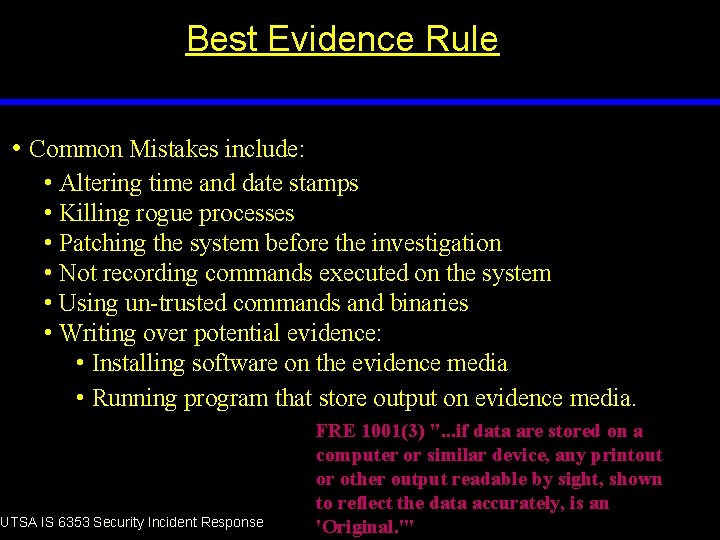 Best Evidence Rule

• Common Mistakes include:
  • Altering time and date stamps
  • Killing rogue processes
  • Patching the system before the investigation
  • Not recording commands executed on the system
  • Using un-trusted commands and binaries
  • Writing over potential evidence:
    • Installing software on the evidence media
    • Running program that store output on evidence media.

FRE 1001(3) "...if data are stored on a computer or similar device, any printout or other output readable by sight, shown to reflect the data accurately, is an 'Original.'"

UTSA IS 6353 Security Incident Response